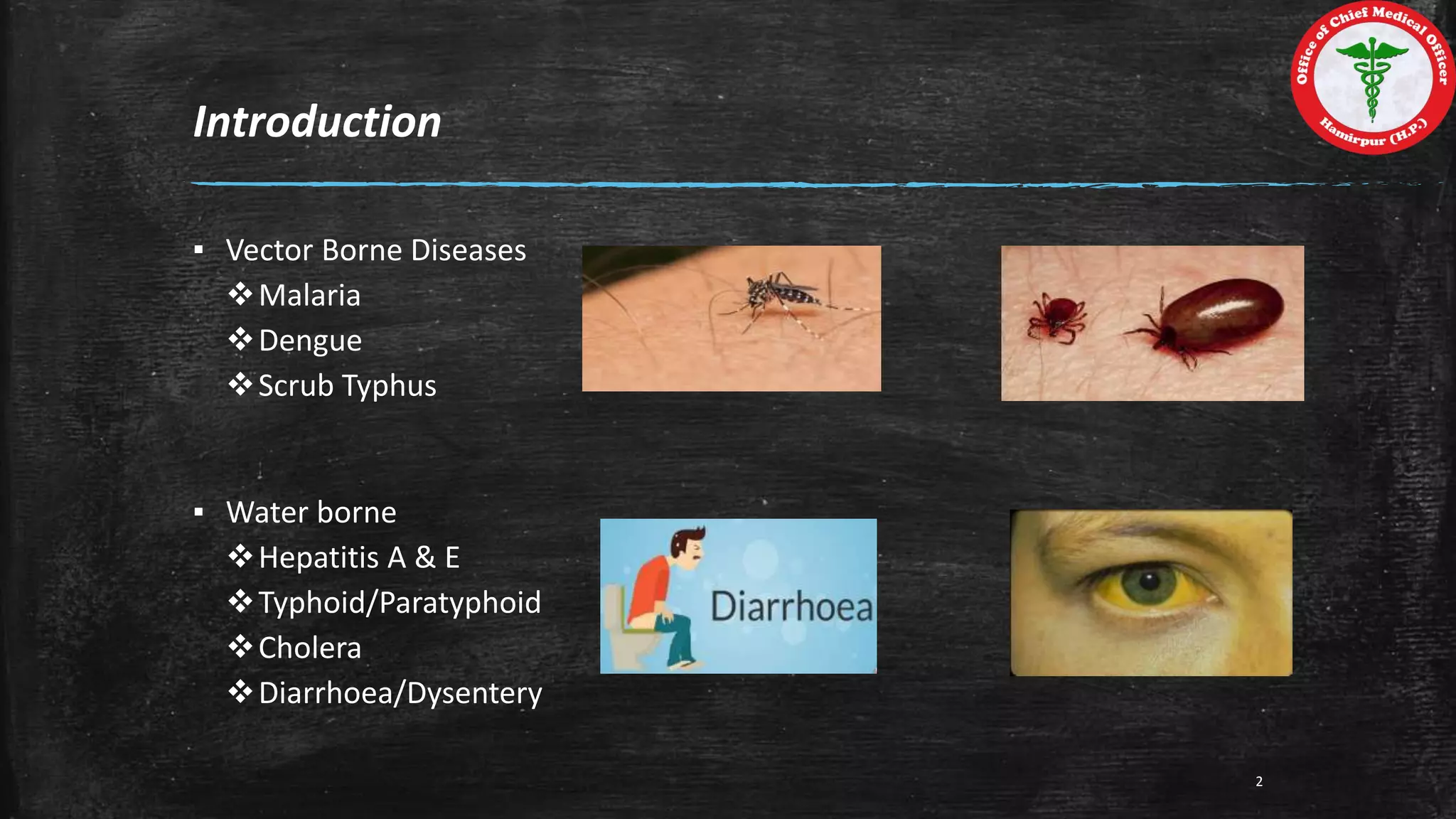 Office of Chief Medical Officer
Hamirpur (H.P.)

Introduction

▪ Vector Borne Diseases
❖ Malaria
❖ Dengue
❖ Scrub Typhus

▪ Water borne
❖ Hepatitis A & E
❖ Typhoid/Paratyphoid
❖ Cholera
❖ Diarrhoea/Dysentery

Diarrhoea

2